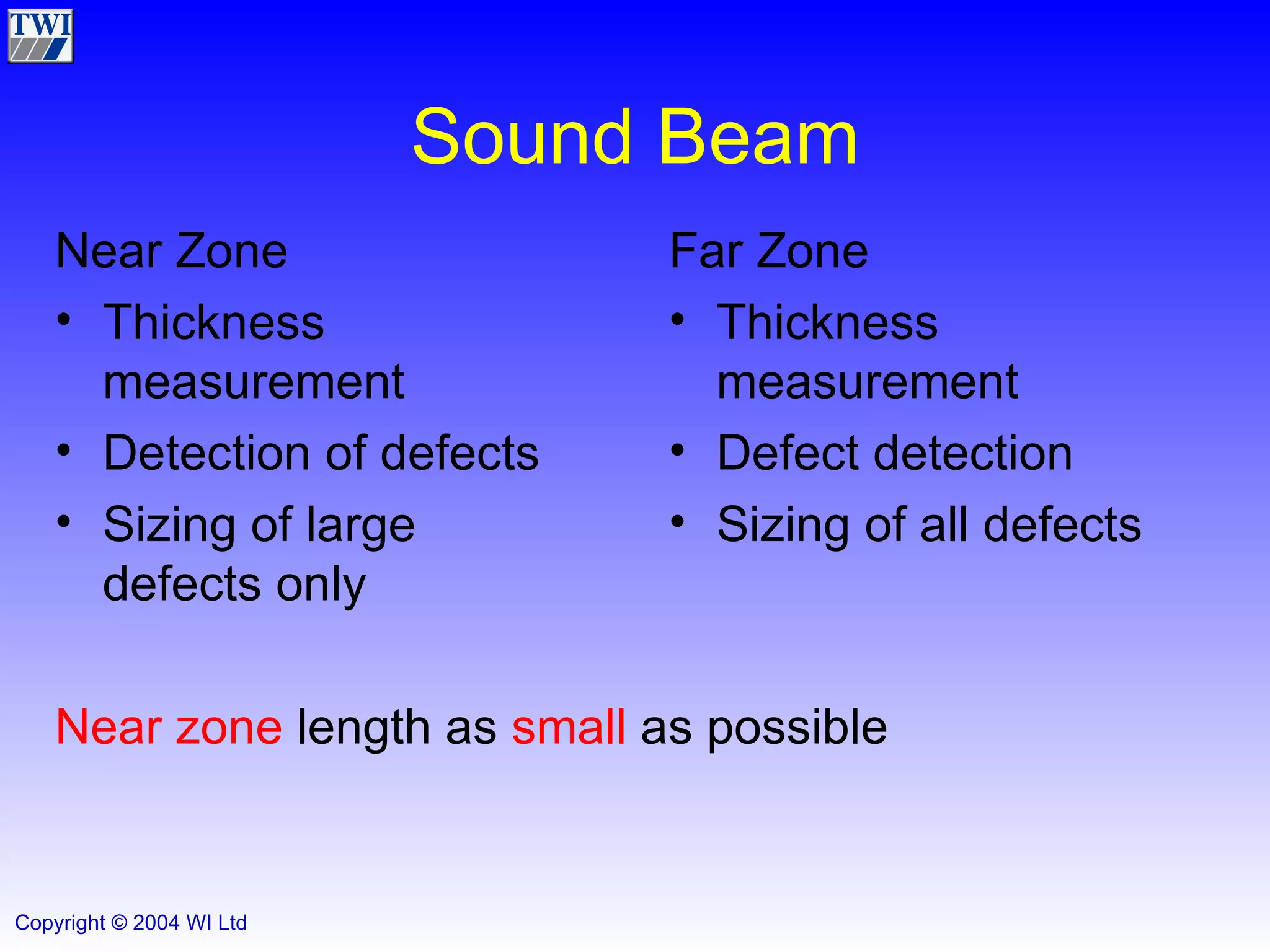 TWI

Sound Beam

Near Zone
• Thickness measurement
• Detection of defects
• Sizing of large defects only

Far Zone
• Thickness measurement
• Defect detection
• Sizing of all defects

Near zone length as small as possible

Copyright © 2004 WI Ltd